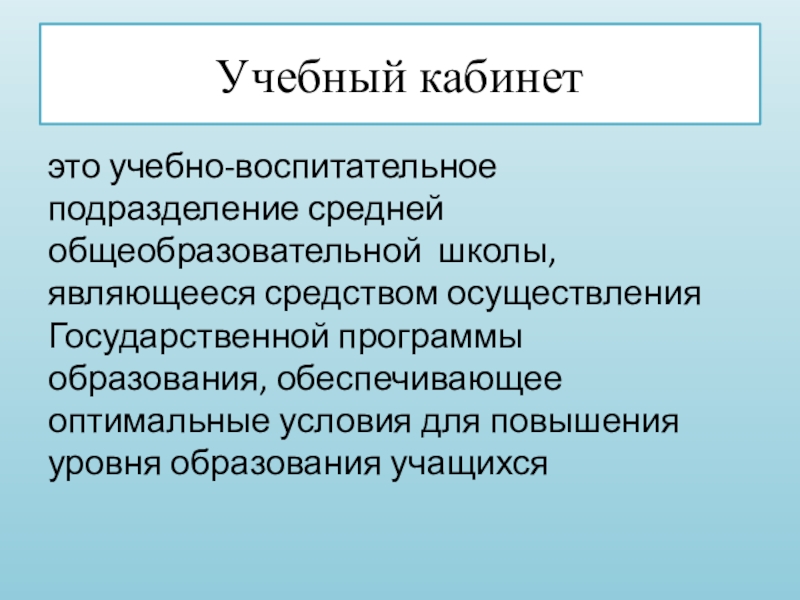 Учебный кабинет

это учебно-воспитательное подразделение средней общеобразовательной  школы, являющееся средством осуществления Государственной программы образования, обеспечивающее оптимальные условия для повышения уровня образования учащихся